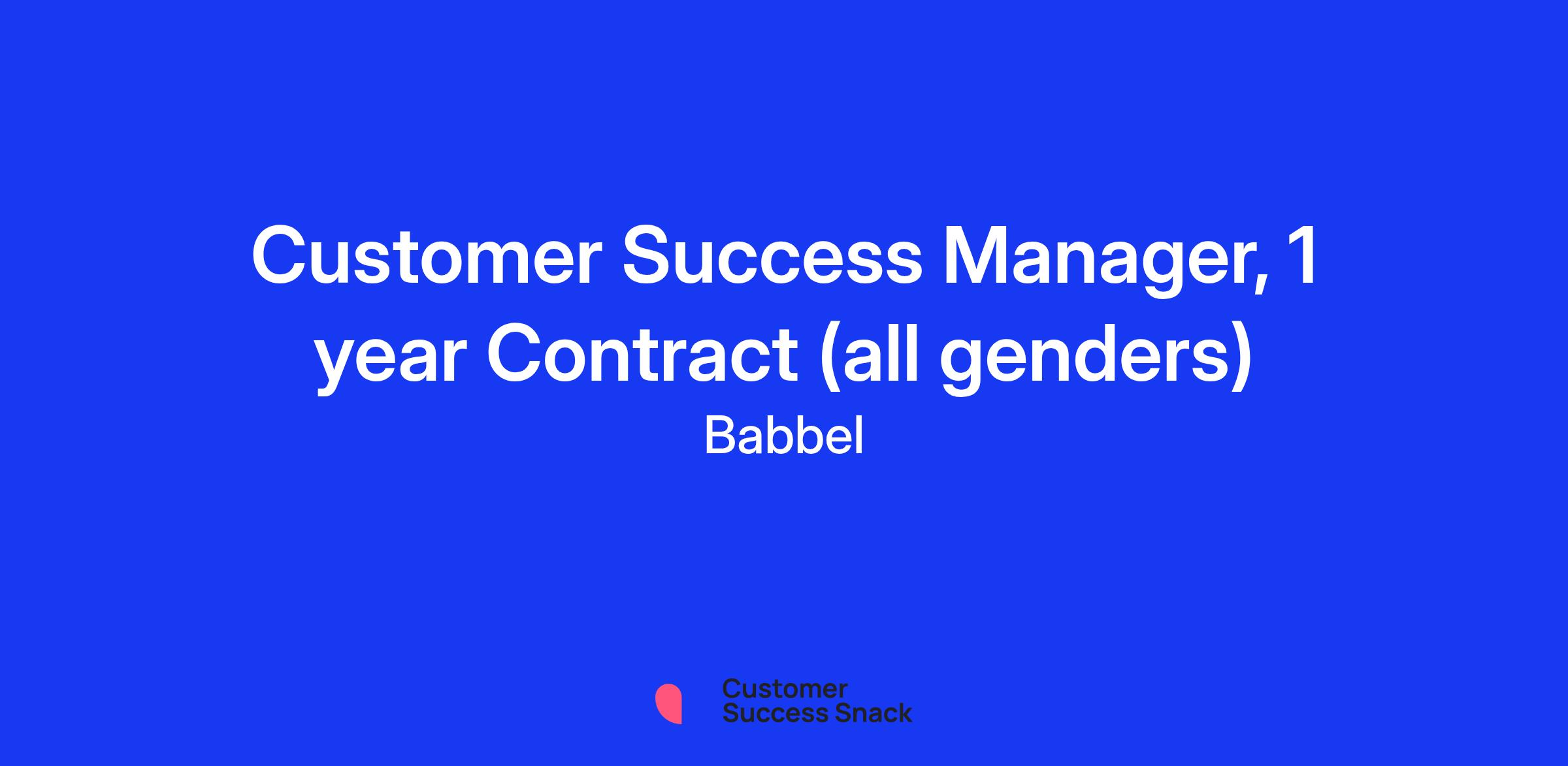 Customer Success Manager, 1 year Contract (all genders)
Babbel

Customer Success Snack